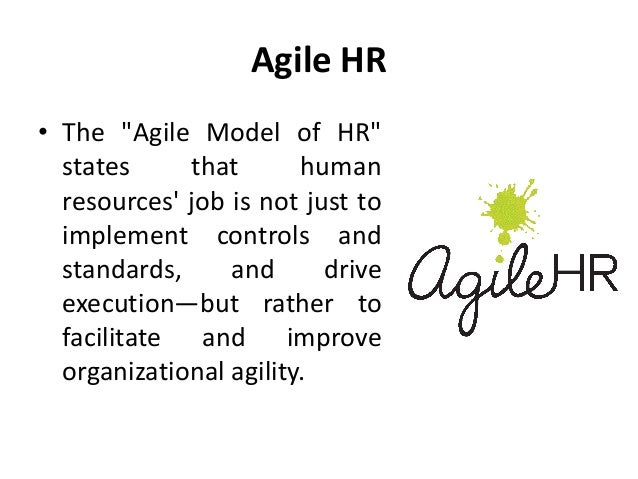 Agile HR

• The "Agile Model of HR" states that human resources' job is not just to implement controls and standards, and drive execution—but rather to facilitate and improve organizational agility.

agileHR